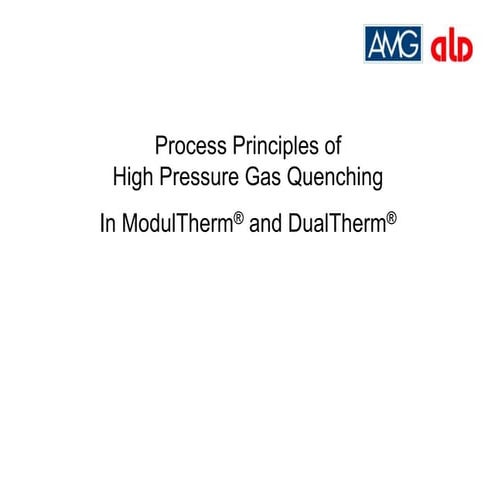 AMG ald

Process Principles of High Pressure Gas Quenching

In ModulTherm® and DualTherm®